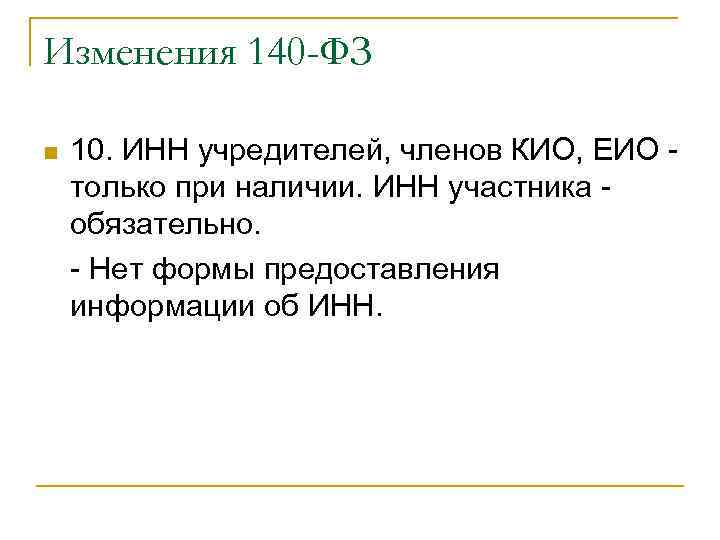 Изменения 140-ФЗ

10. ИНН учредителей, членов КИО, ЕИО - только при наличии. ИНН участника - обязательно.

- Нет формы предоставления информации об ИНН.